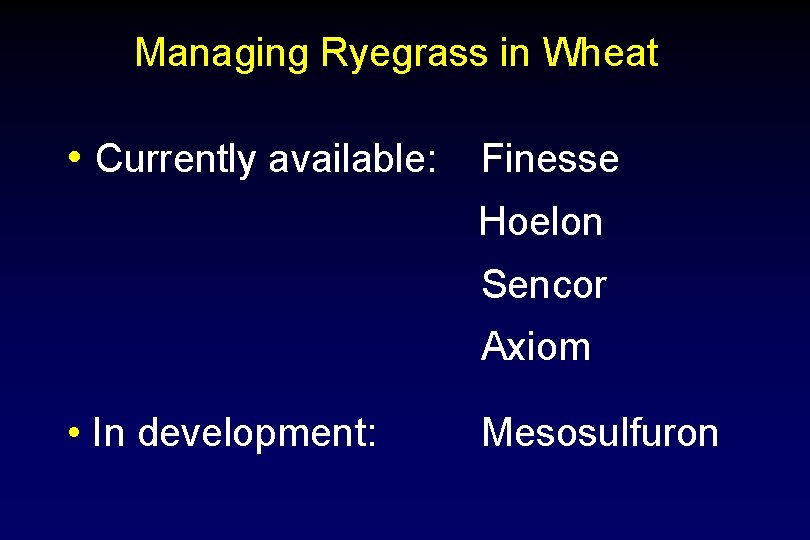 Managing Ryegrass in Wheat

• Currently available: Finesse
Hoelon
Sencor
Axiom

• In development: Mesosulfuron